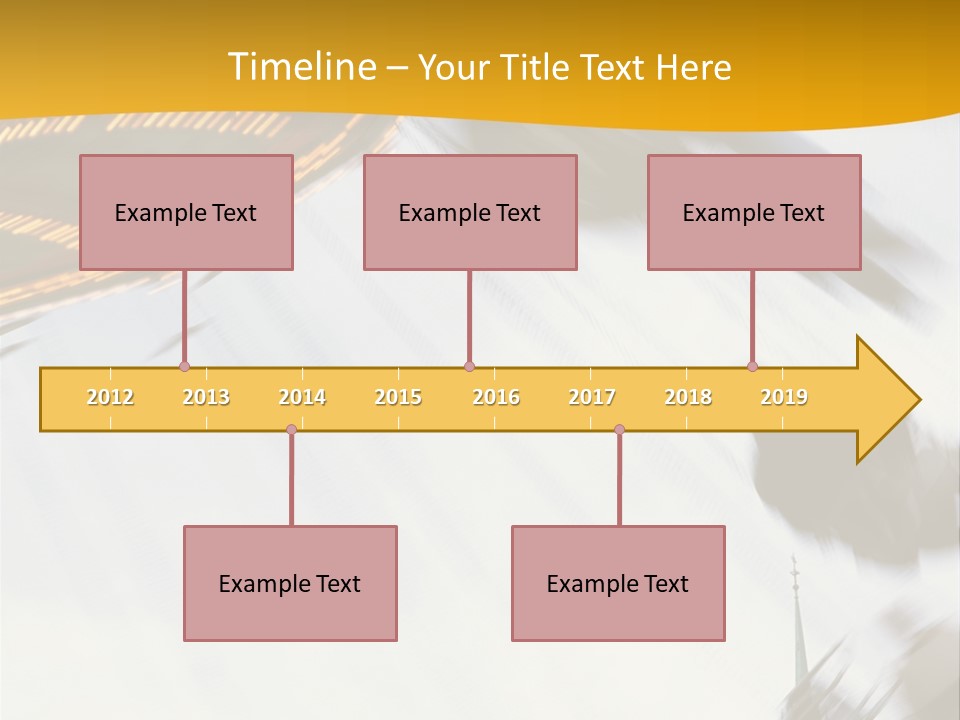 Timeline – Your Title Text Here

Example Text

Example Text

Example Text

2012 2013 2014 2015 2016 2017 2018 2019

Example Text

Example Text